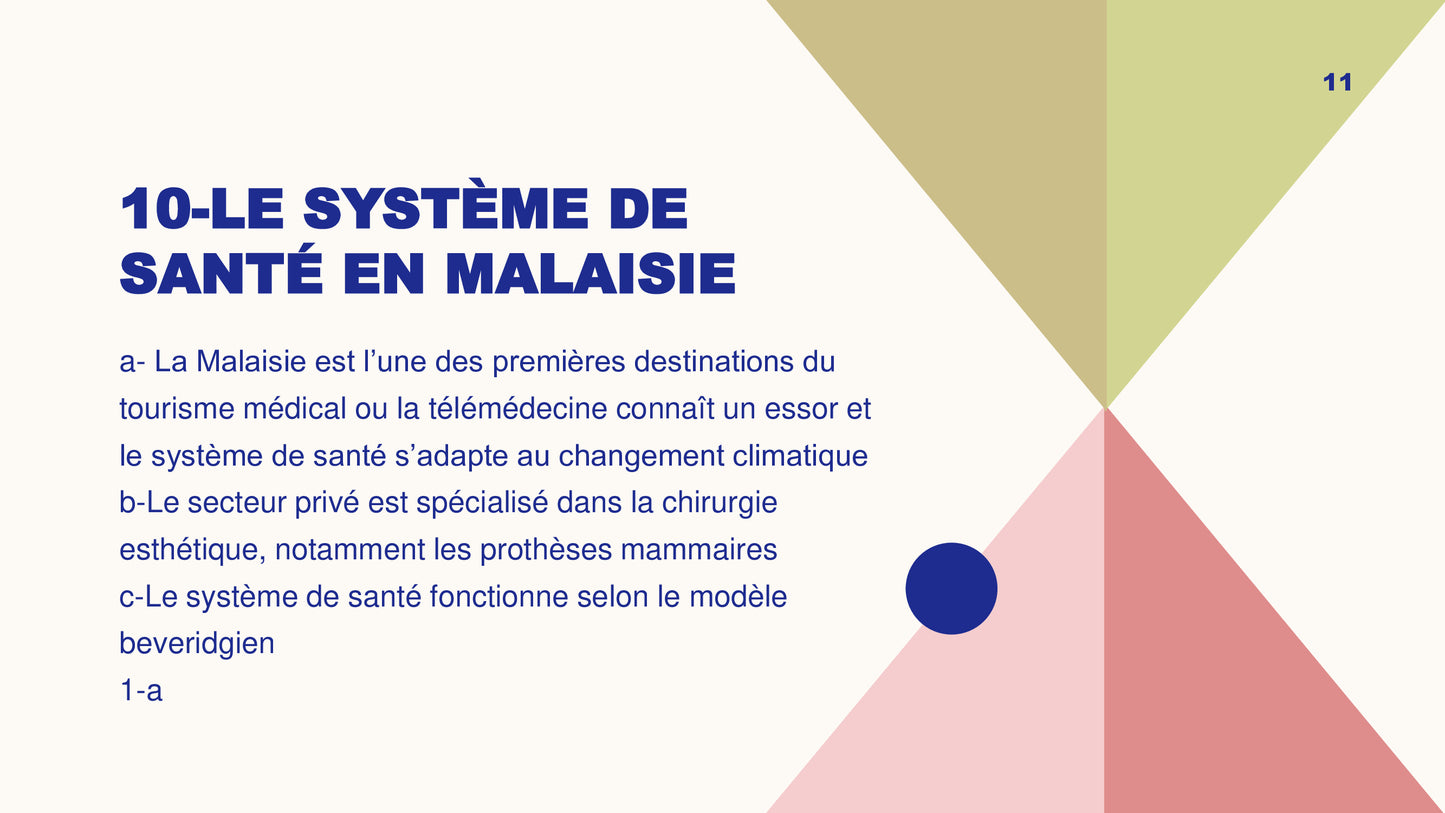 11

10-LE SYSTÈME DE SANTÉ EN MALAISIE

a- La Malaisie est l’une des premières destinations du tourisme médical ou la télémédecine connaît un essor et le système de santé s’adapte au changement climatique
b-Le secteur privé est spécialisé dans la chirurgie esthétique, notamment les prothèses mammaires
c-Le système de santé fonctionne selon le modèle beveridgien
1-a